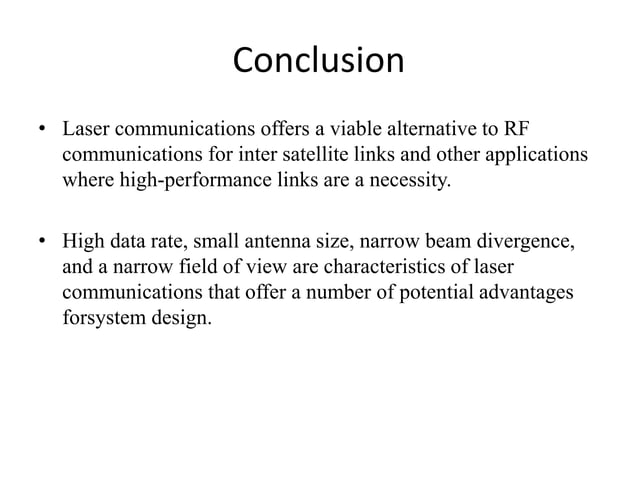 Conclusion

• Laser communications offers a viable alternative to RF communications for inter satellite links and other applications where high-performance links are a necessity.

• High data rate, small antenna size, narrow beam divergence, and a narrow field of view are characteristics of laser communications that offer a number of potential advantages forsystem design.